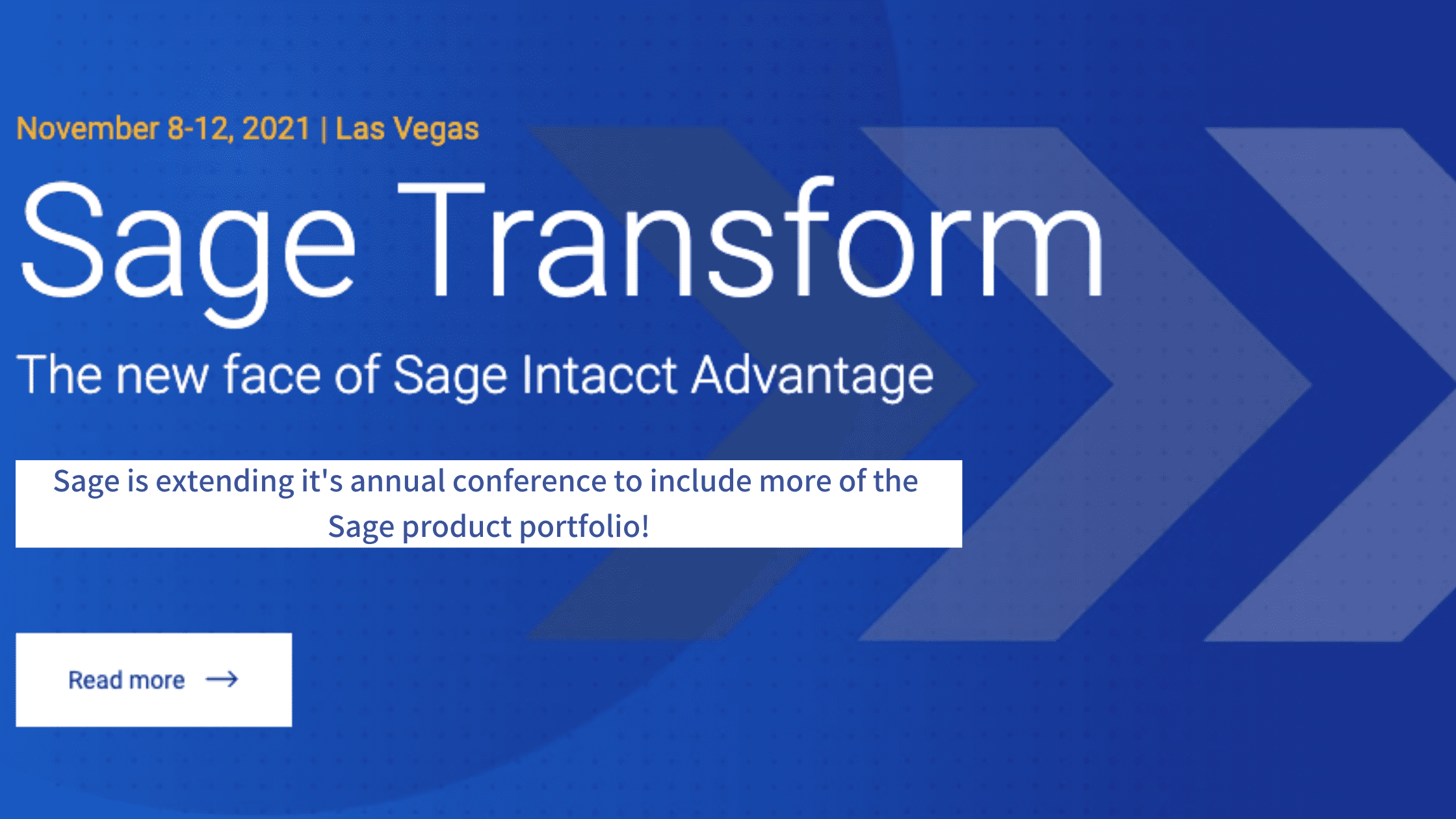 November 8-12, 2021 | Las Vegas

Sage Transform

The new face of Sage Intacct Advantage

Sage is extending it's annual conference to include more of the Sage product portfolio!

Read more →